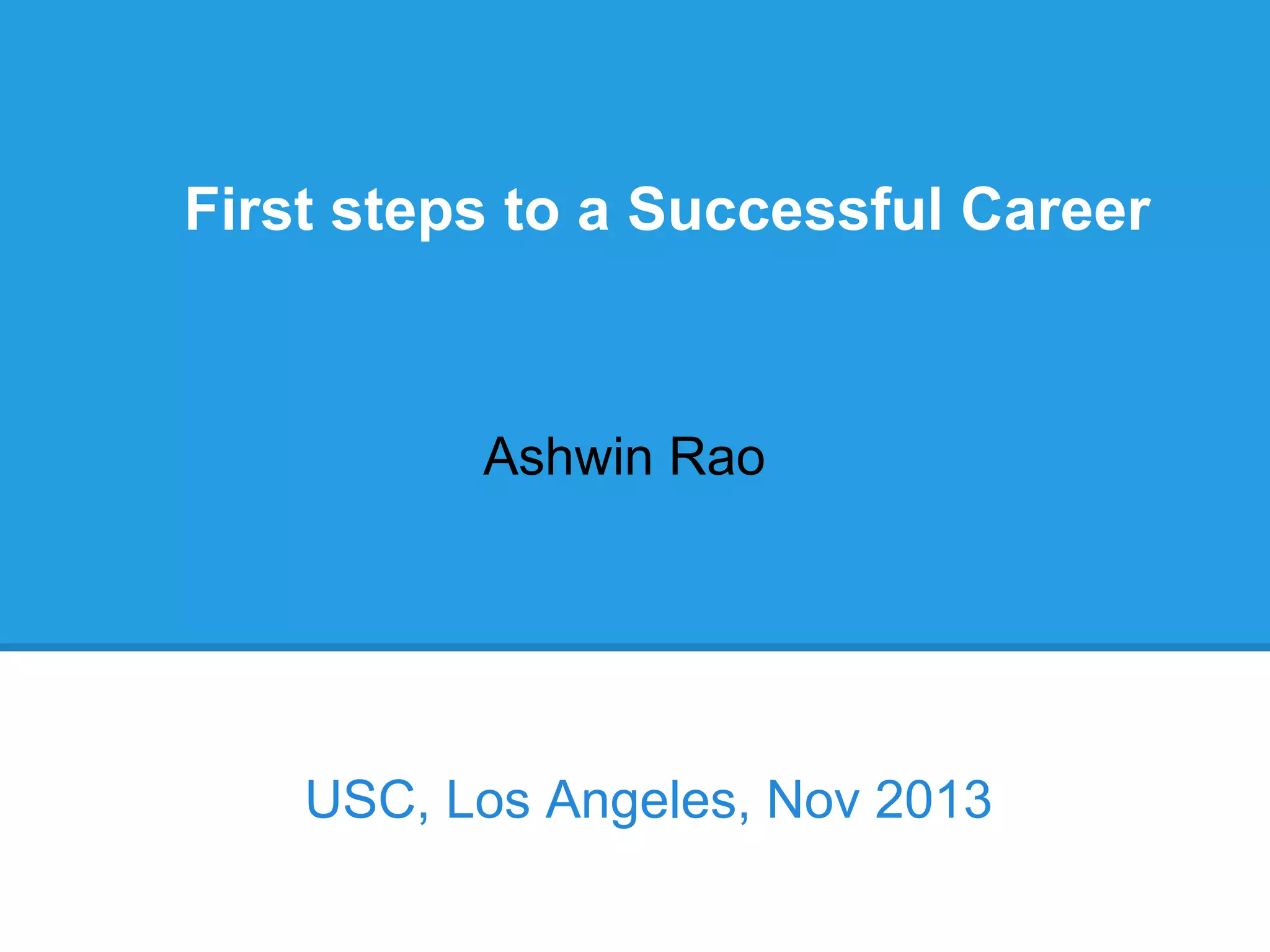 First steps to a Successful Career

Ashwin Rao

USC, Los Angeles, Nov 2013